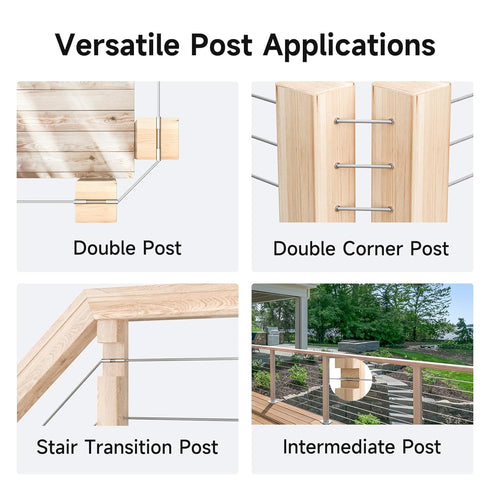 Versatile Post Applications

Double Post

Double Corner Post

Stair Transition Post

Intermediate Post